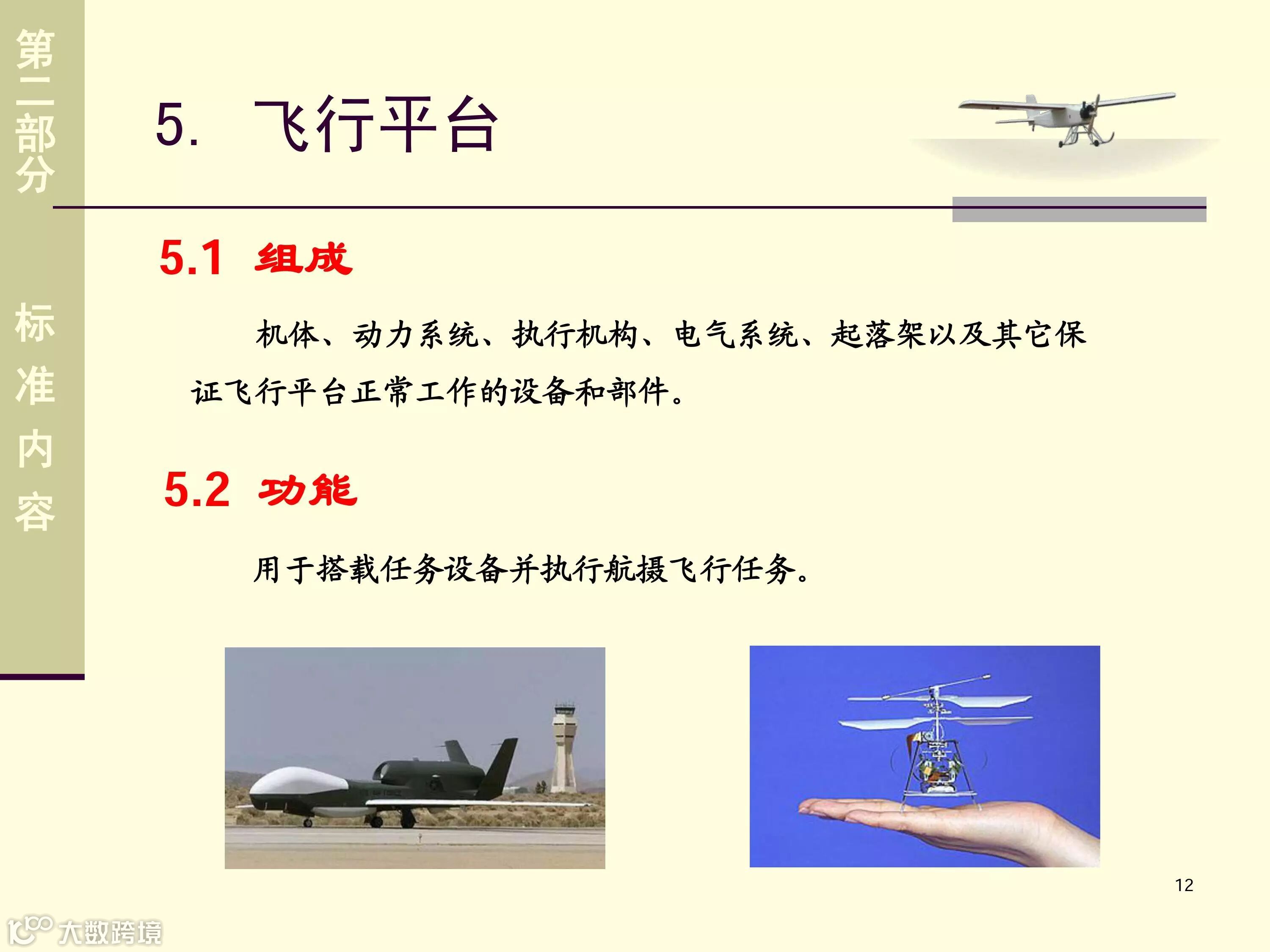 第二部分

标准内容

5. 飞行平台

5.1 组成

机体、动力系统、执行机构、电气系统、起落架以及其它保证飞行平台正常工作的设备和部件。

5.2 功能

用于搭载任务设备并执行航摄飞行任务。

12

大数跨境